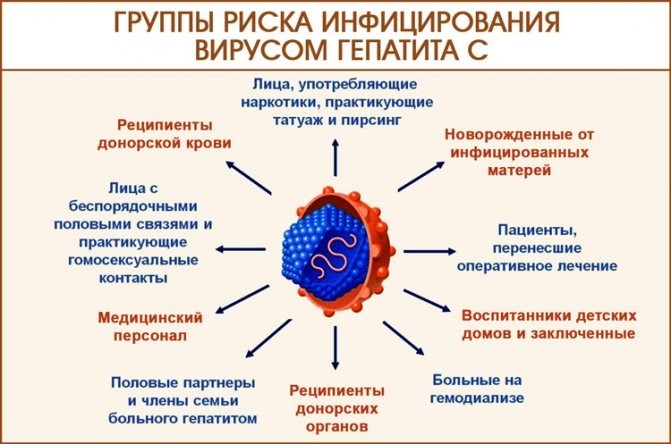 ГРУППЫ РИСКА ИНФИЦИРОВАНИЯ ВИРУСОМ ГЕПАТИТА С

Лица, употребляющие наркотики, практикующие татуаж и пирсинг

Новорожденные от инфицированных матерей

Пациенты, перенесшие оперативное лечение

Воспитанники детских домов и заключенные

Больные на гемодиализе

Реципиенты донорских органов

Половые партнеры и члены семьи больного гепатитом

Медицинский персонал

Лица с беспорядочными половыми связями и практикующие гомосексуальные контакты

Реципиенты донорской крови